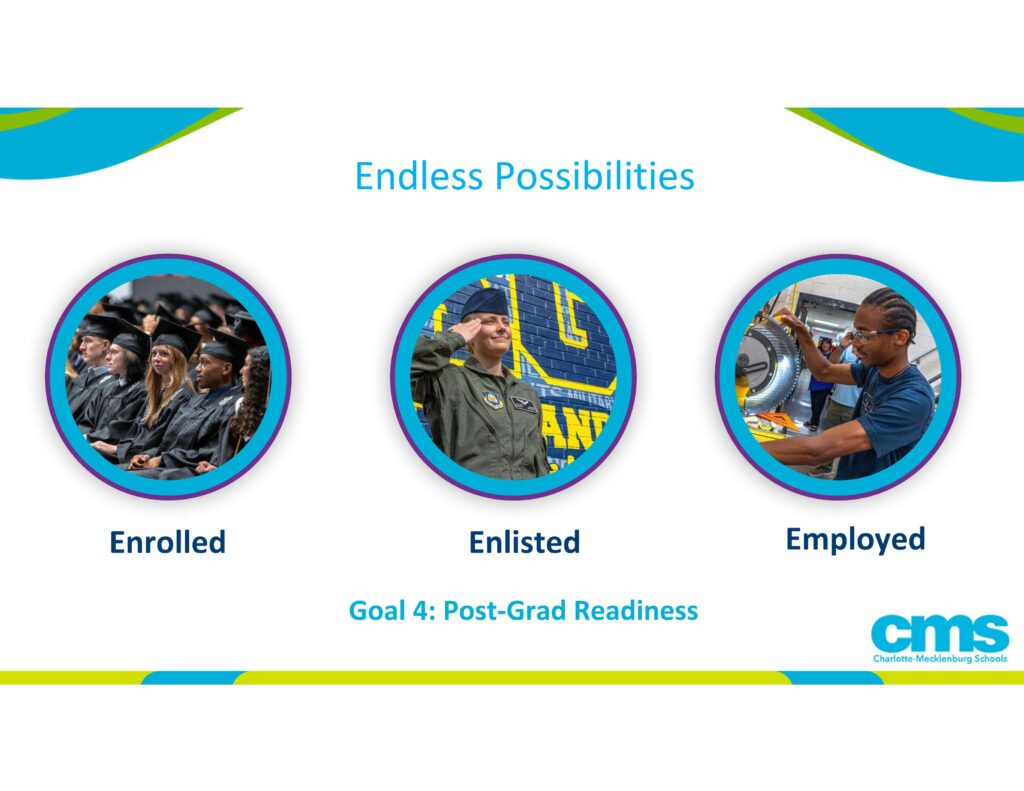 Endless Possibilities

Enrolled

Enlisted

Employed

Goal 4: Post-Grad Readiness

cms
Charlotte-Mecklenburg Schools